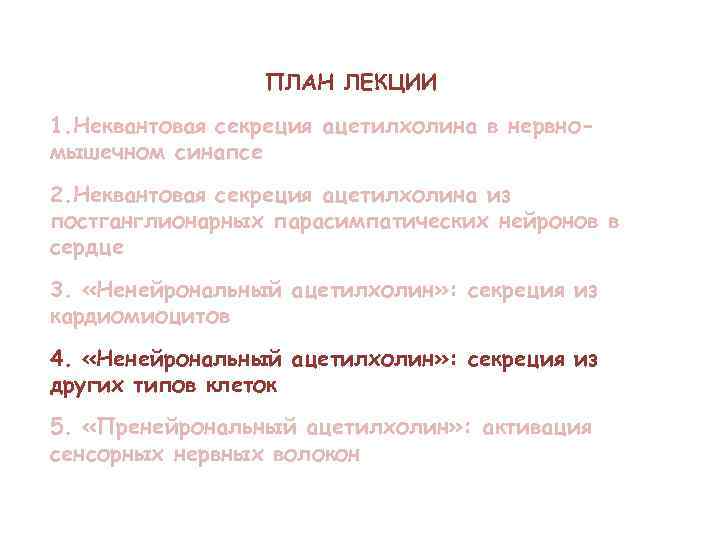 ПЛАН ЛЕКЦИИ

1.Неквантовая секреция ацетилхолина в нервно-мышечном синапсе

2.Неквантовая секреция ацетилхолина из постганглионарных парасимпатических нейронов в сердце

3. «Ненейрональный ацетилхолин»: секреция из кардиомиоцитов

4. «Ненейрональный ацетилхолин»: секреция из других типов клеток

5. «Пренейрональный ацетилхолин»: активация сенсорных нервных волокон